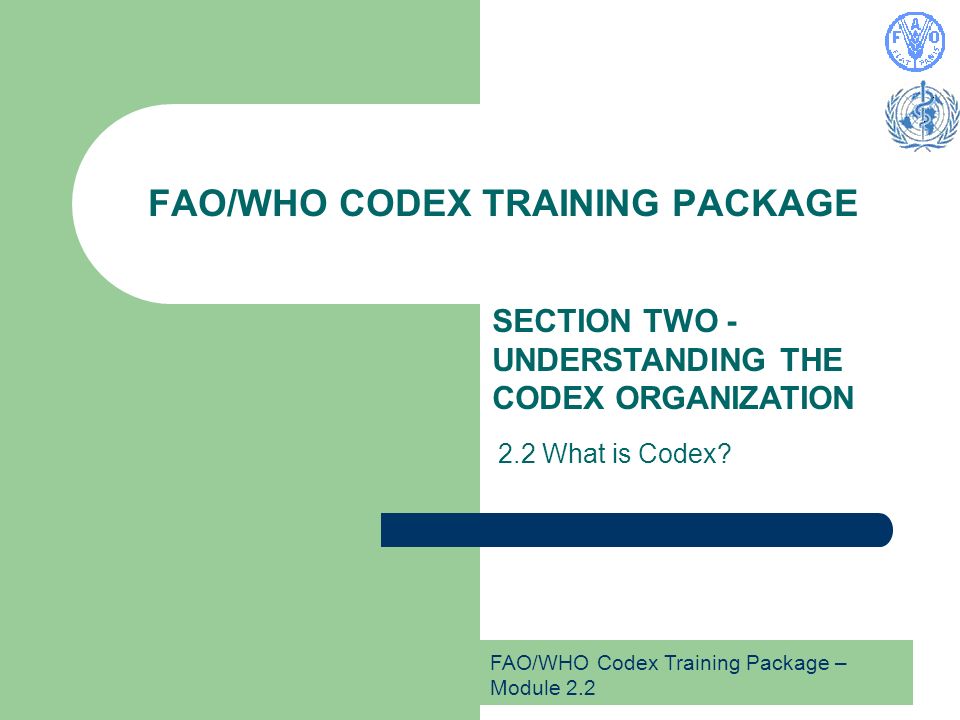 FAO
FIAT PANIS

FAO/WHO CODEX TRAINING PACKAGE

SECTION TWO - UNDERSTANDING THE CODEX ORGANIZATION

2.2 What is Codex?

FAO/WHO Codex Training Package – Module 2.2